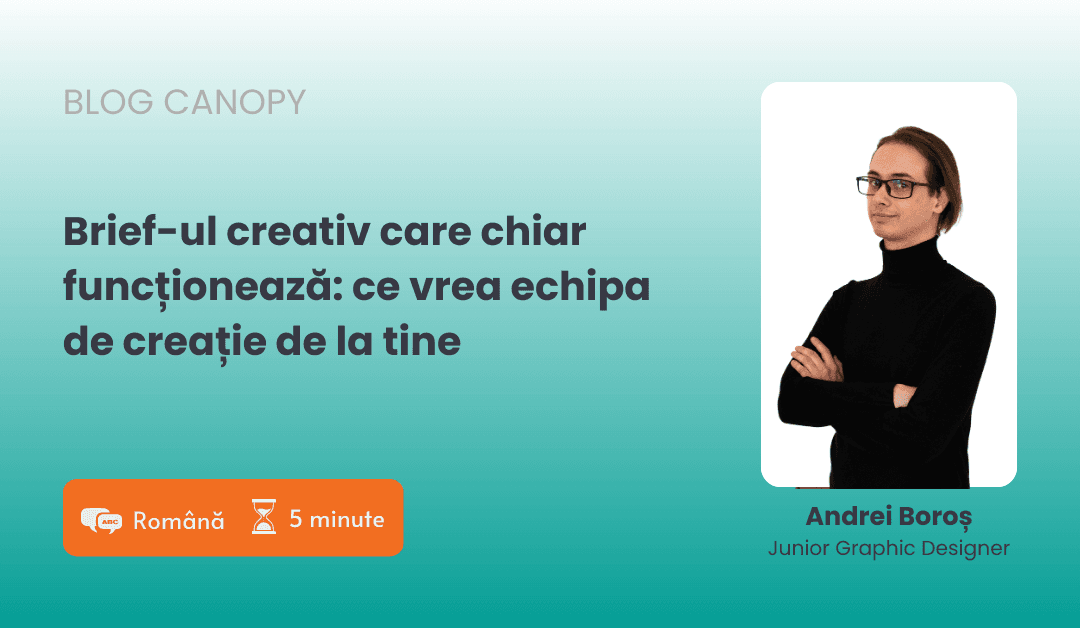 BLOG CANOPY

Brief-ul creativ care chiar funcționează: ce vrea echipa de creație de la tine

ABC Română 5 minute

Andrei Boroș
Junior Graphic Designer